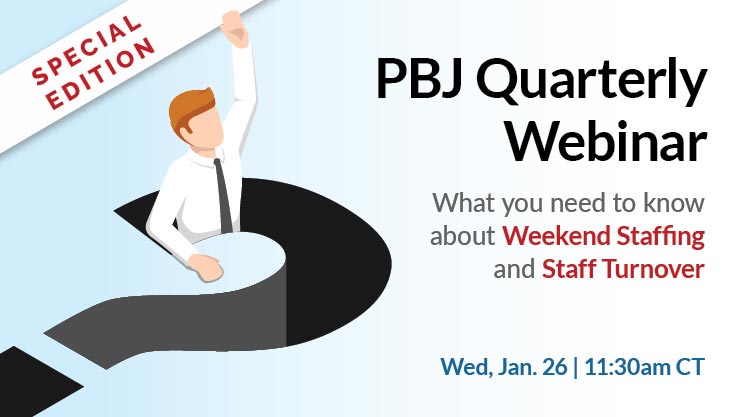 SPECIAL EDITION

PBJ Quarterly Webinar

What you need to know about Weekend Staffing and Staff Turnover

Wed, Jan. 26 | 11:30am CT